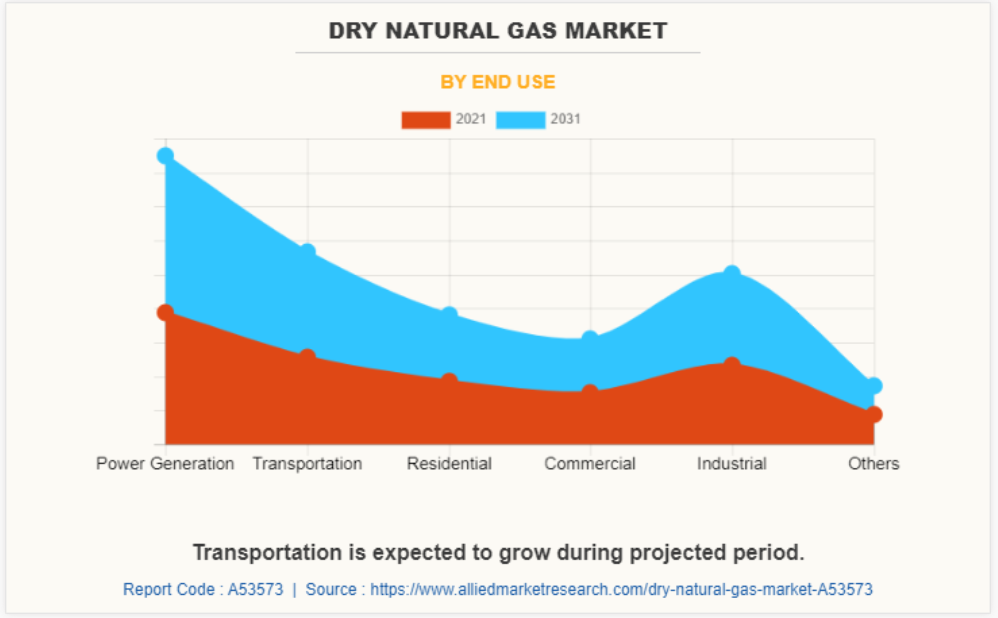 DRY NATURAL GAS MARKET

BY END USE

2021 2031

Power Generation Transportation Residential Commercial Industrial Others

Transportation is expected to grow during projected period.

Report Code : A53573 | Source : https://www.alliedmarketresearch.com/dry-natural-gas-market-A53573